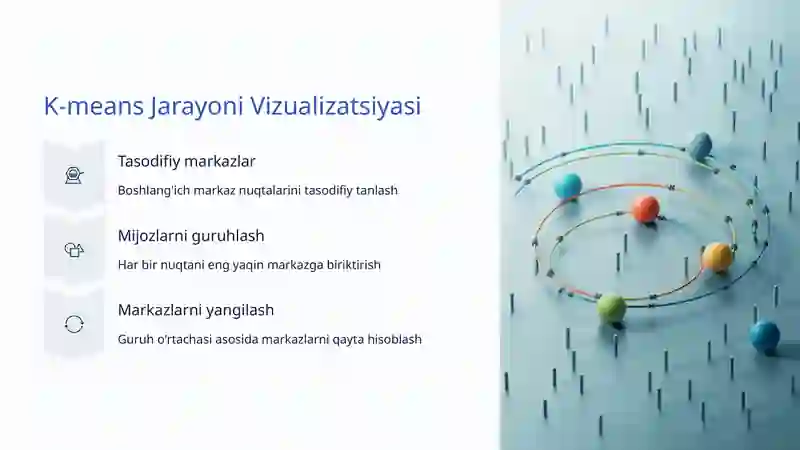 K-means Jarayoni Vizualizatsiyasi

Tasodifiy markazlar

Boshlang'ich markaz nuqtalarini tasodifiy tanlash

Mijozlarni guruhlash

Har bir nuqtani eng yaqin markazga biriktirish

Markazlarni yangilash

Guruh o'rtachasi asosida markazlarni qayta hisoblash